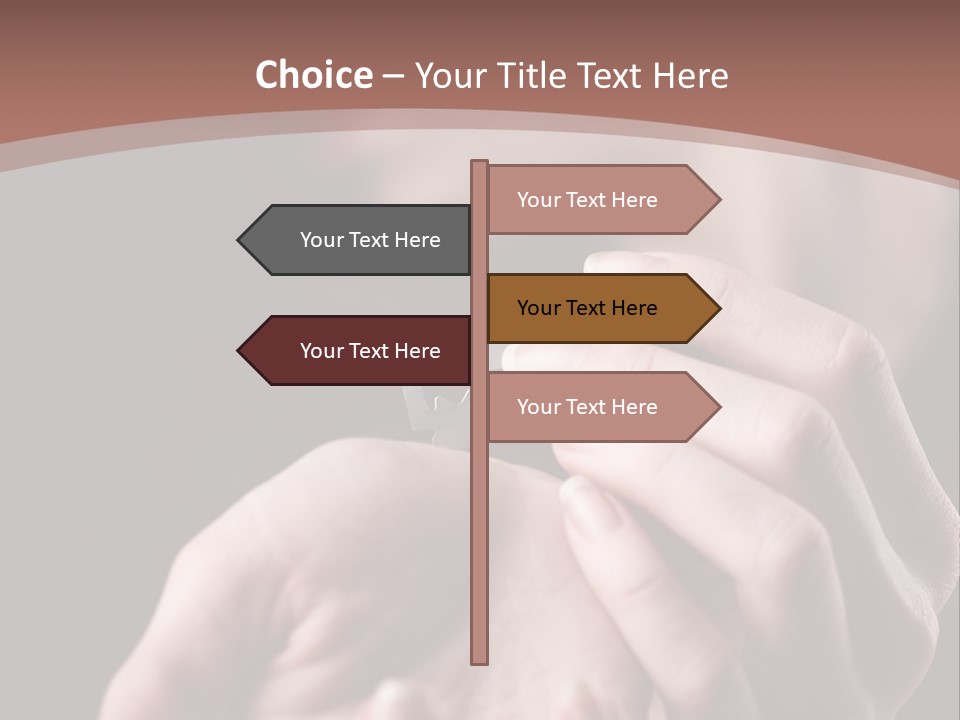 Choice – Your Title Text Here

Your Text Here

Your Text Here

Your Text Here

Your Text Here

Your Text Here